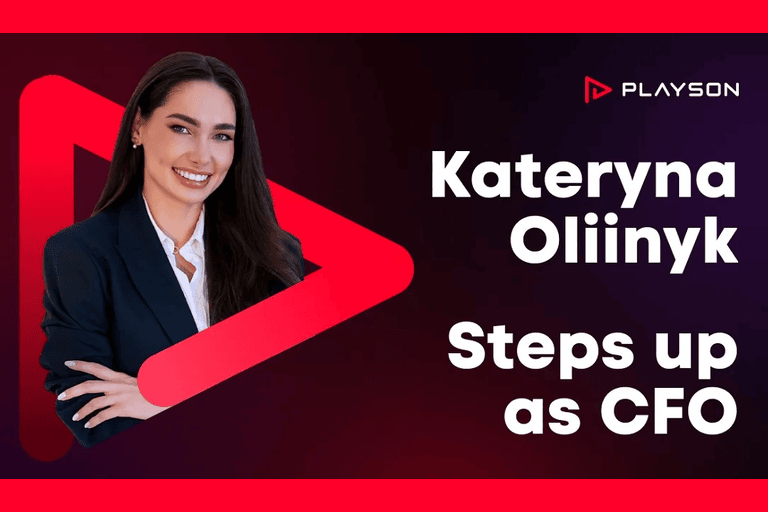 PLAYSON

Kateryna Oliinyk

Steps up as CFO